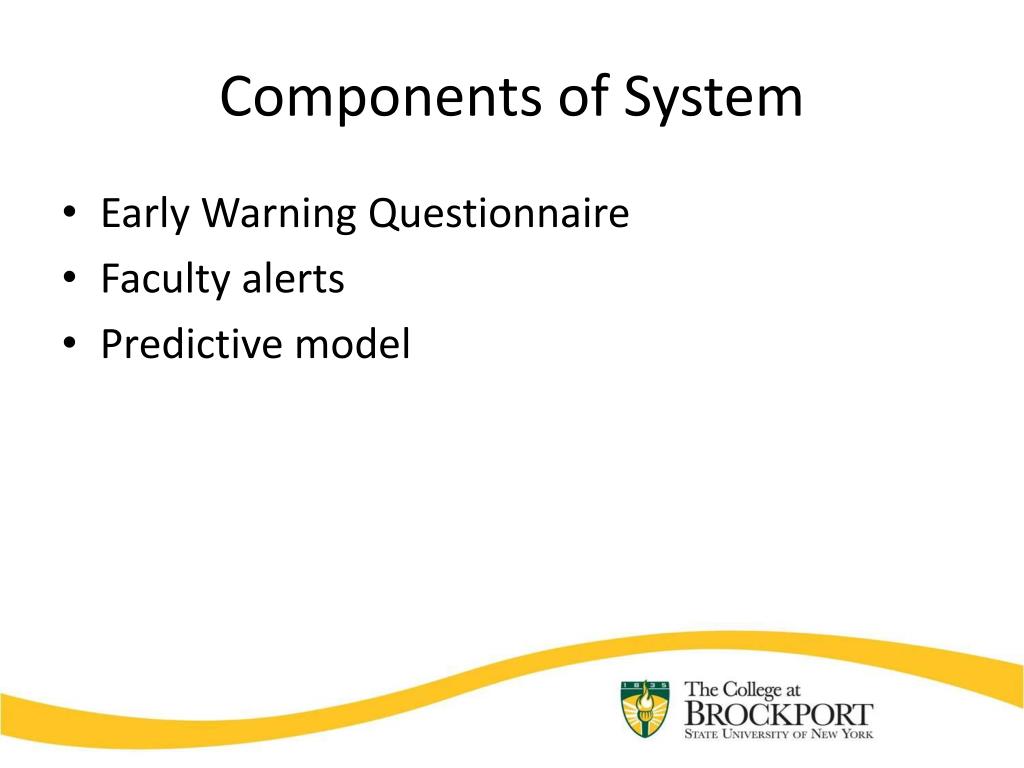 Components of System

• Early Warning Questionnaire
• Faculty alerts
• Predictive model

1835

The College at
BROCKPORT
STATE UNIVERSITY OF NEW YORK